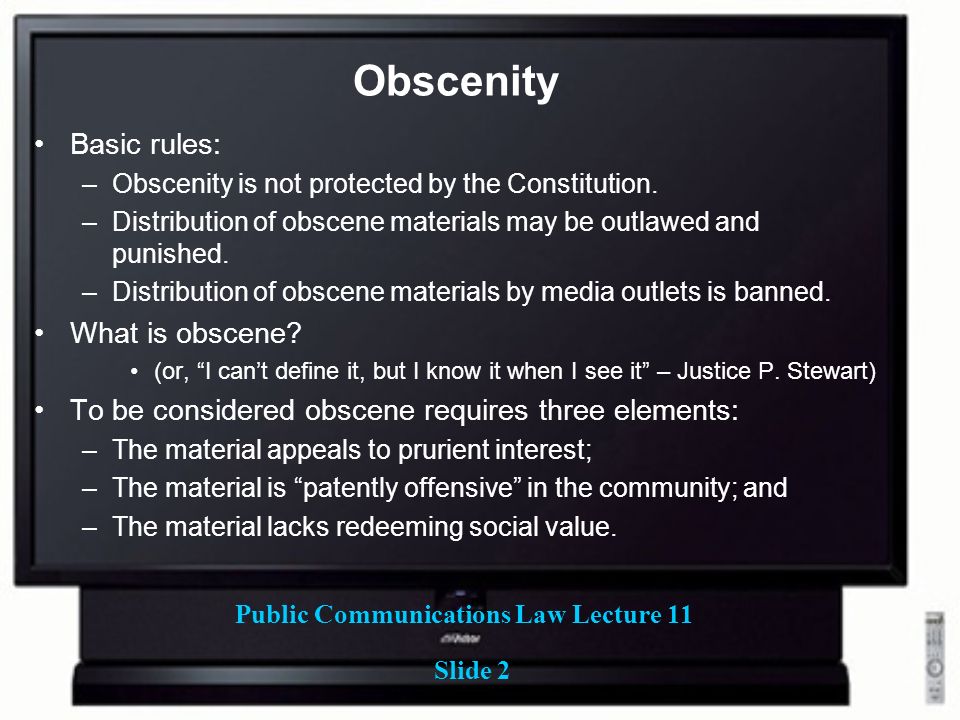 Obscenity

• Basic rules:
– Obscenity is not protected by the Constitution.
– Distribution of obscene materials may be outlawed and punished.
– Distribution of obscene materials by media outlets is banned.

• What is obscene?
• (or, “I can’t define it, but I know it when I see it” – Justice P. Stewart)

• To be considered obscene requires three elements:
– The material appeals to prurient interest;
– The material is “patently offensive” in the community; and
– The material lacks redeeming social value.

Public Communications Law Lecture 11

Slide 2